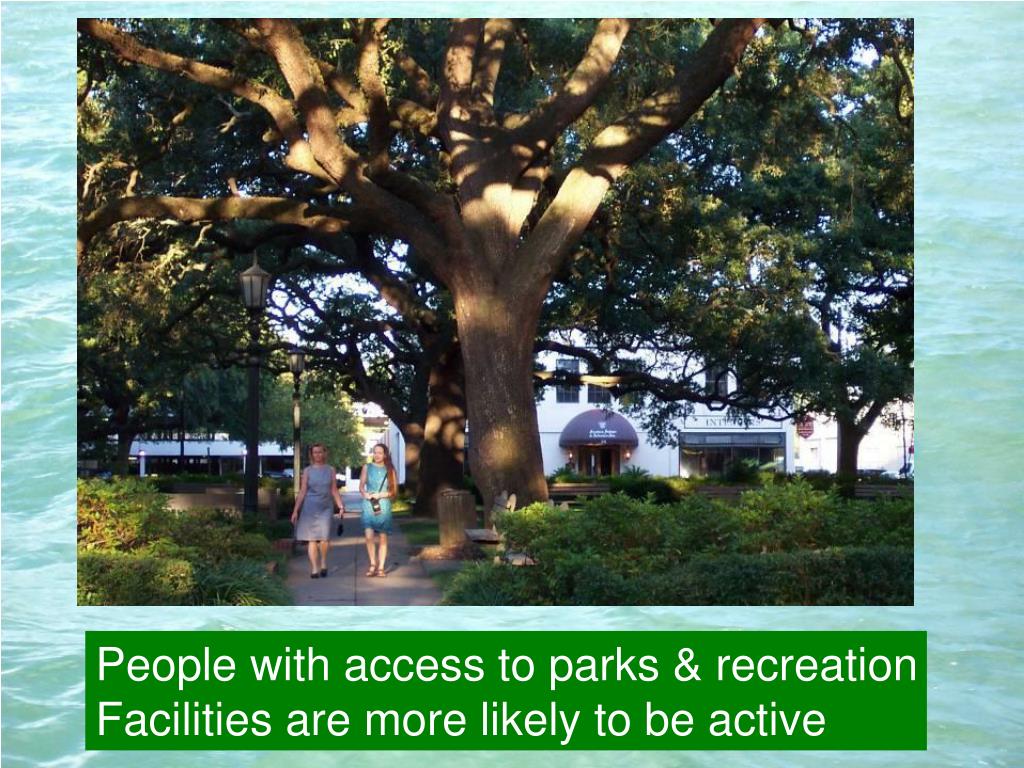 People with access to parks & recreation Facilities are more likely to be active